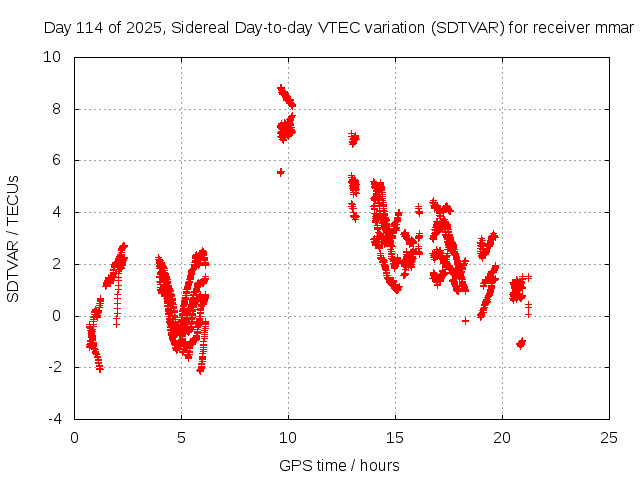 Day 114 of 2025, Sidereal Day-to-day VTEC variation (SDTVAR) for receiver mmar

SDTVAR / TECUs

10
8
6
4
2
0
-2
-4

0
5
10
15
20
25

GPS time / hours